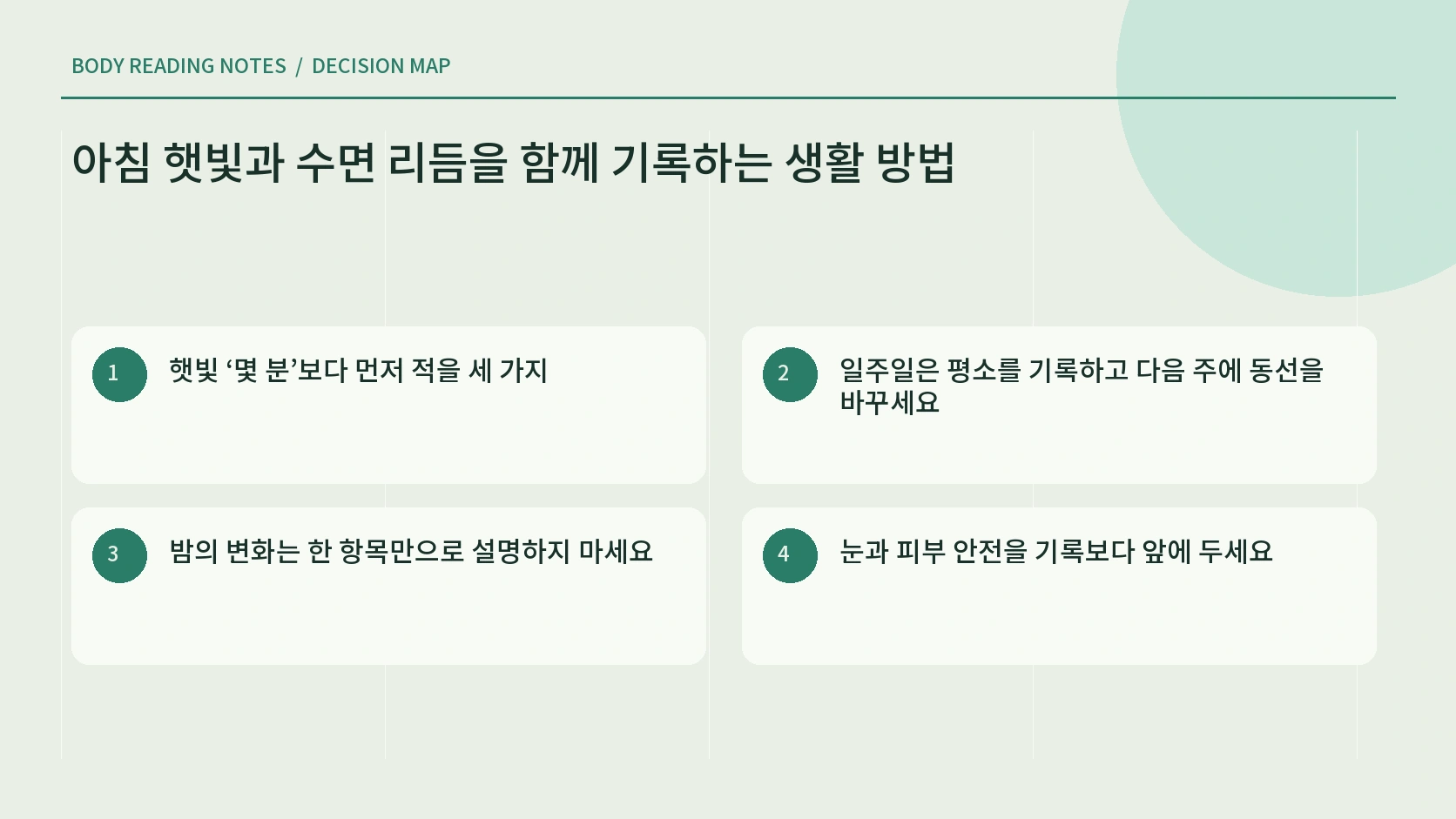 BODY READING NOTES / DECISION MAP

아침 햇빛과 수면 리듬을 함께 기록하는 생활 방법

1
햇빛 ‘몇 분’보다 먼저 적을 세 가지

2
일주일은 평소를 기록하고 다음 주에 동선을 바꾸세요

3
밤의 변화는 한 항목만으로 설명하지 마세요

4
눈과 피부 안전을 기록보다 앞에 두세요